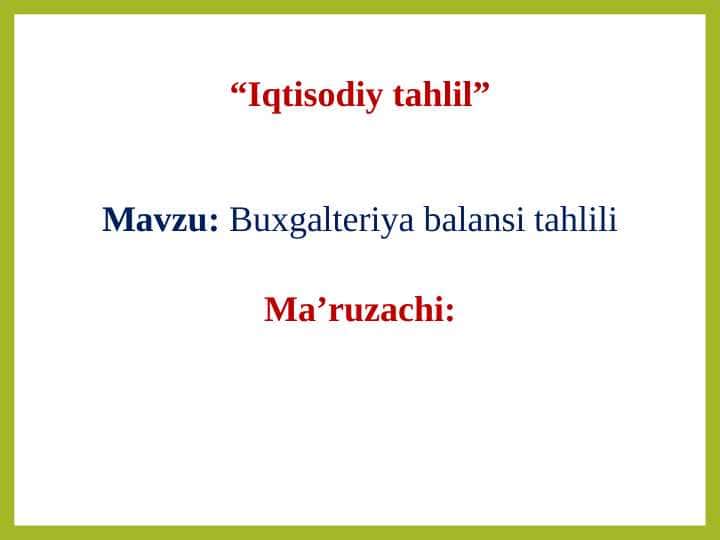 “Iqtisodiy tahlil”

Mavzu: Buxgalteriya balansi tahlili

Ma’ruzachi: